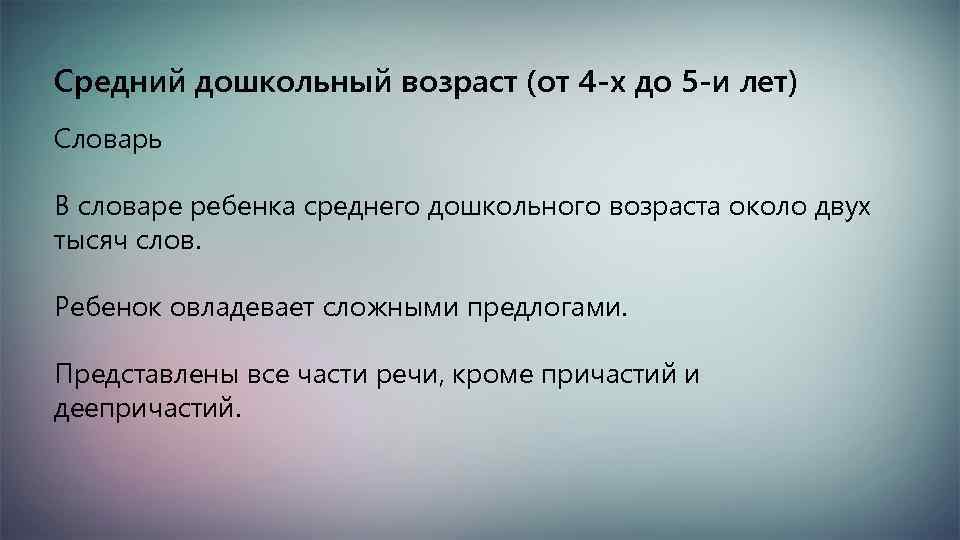 Средний дошкольный возраст (от 4-х до 5-и лет)

Словарь

В словаре ребенка среднего дошкольного возраста около двух тысяч слов.

Ребенок овладевает сложными предлогами.

Представлены все части речи, кроме причастий и деепричастий.